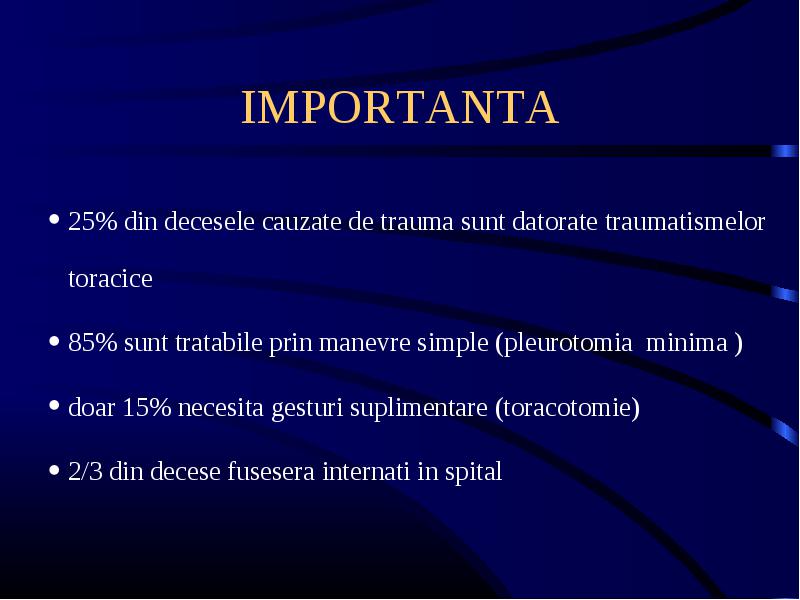 IMPORTANTA

• 25% din decesele cauzate de trauma sunt datorate traumatismelor toracice

• 85% sunt tratabile prin manevre simple (pleurotomia minima )

• doar 15% necesita gesturi suplimentare (toracotomie)

• 2/3 din decese fusesera internati in spital